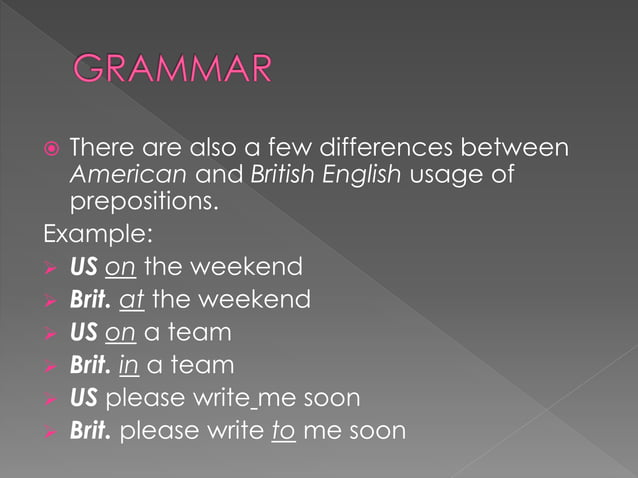 GRAMMAR

There are also a few differences between American and British English usage of prepositions.

Example:

US on the weekend

Brit. at the weekend

US on a team

Brit. in a team

US please write_me soon

Brit. please write to me soon